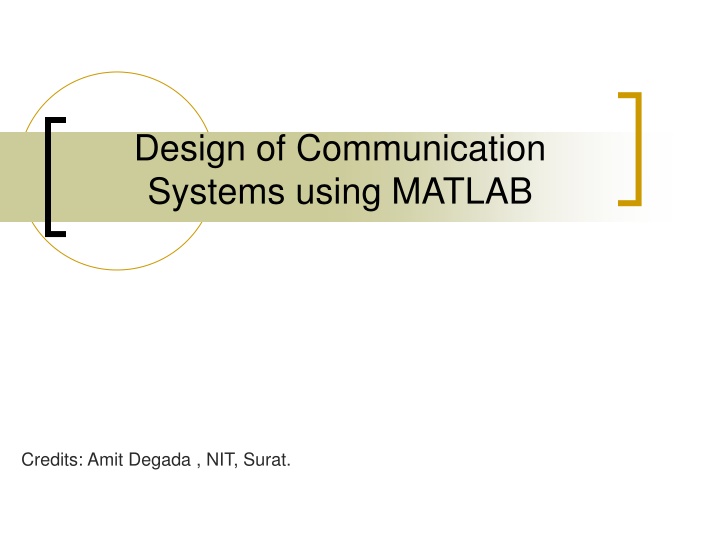 Design of Communication Systems using MATLAB

Credits: Amit Degada , NIT, Surat.